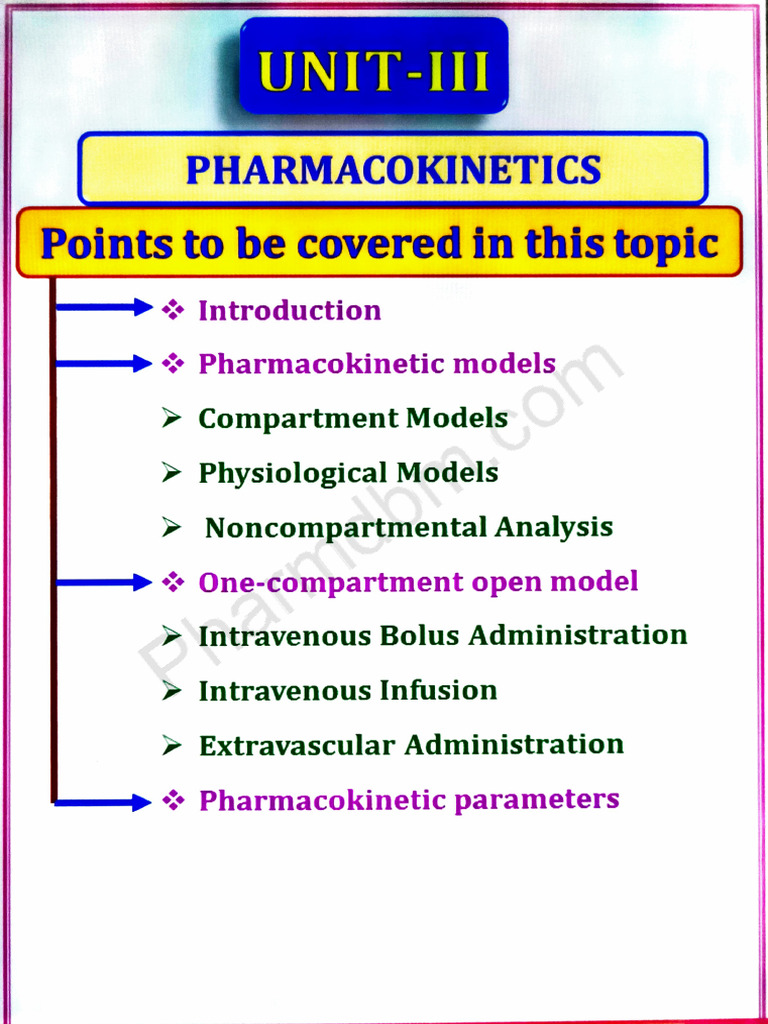 UNIT-III

PHARMACOKINETICS

Points to be covered in this topic

❖ Introduction

❖ Pharmacokinetic models

➢ Compartment Models

➢ Physiological Models

➢ Noncompartmental Analysis

❖ One-compartment open model

➢ Intravenous Bolus Administration

➢ Intravenous Infusion

➢ Extravascular Administration

❖ Pharmacokinetic parameters

Pharmdbm.com